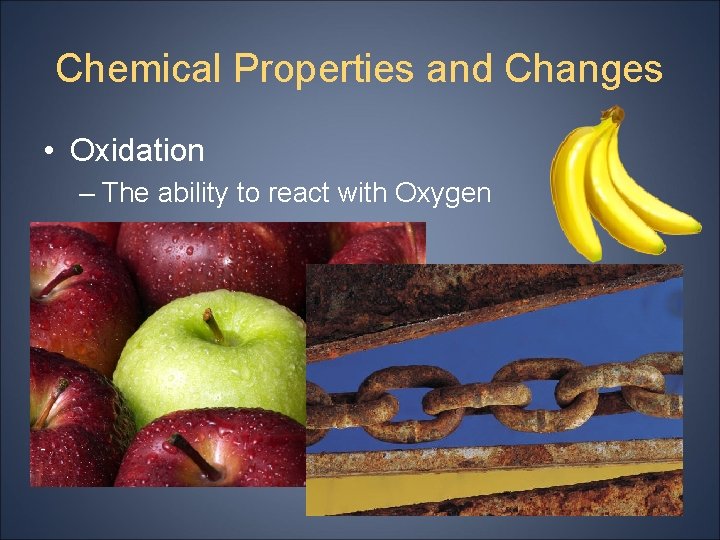 Chemical Properties and Changes

• Oxidation

– The ability to react with Oxygen